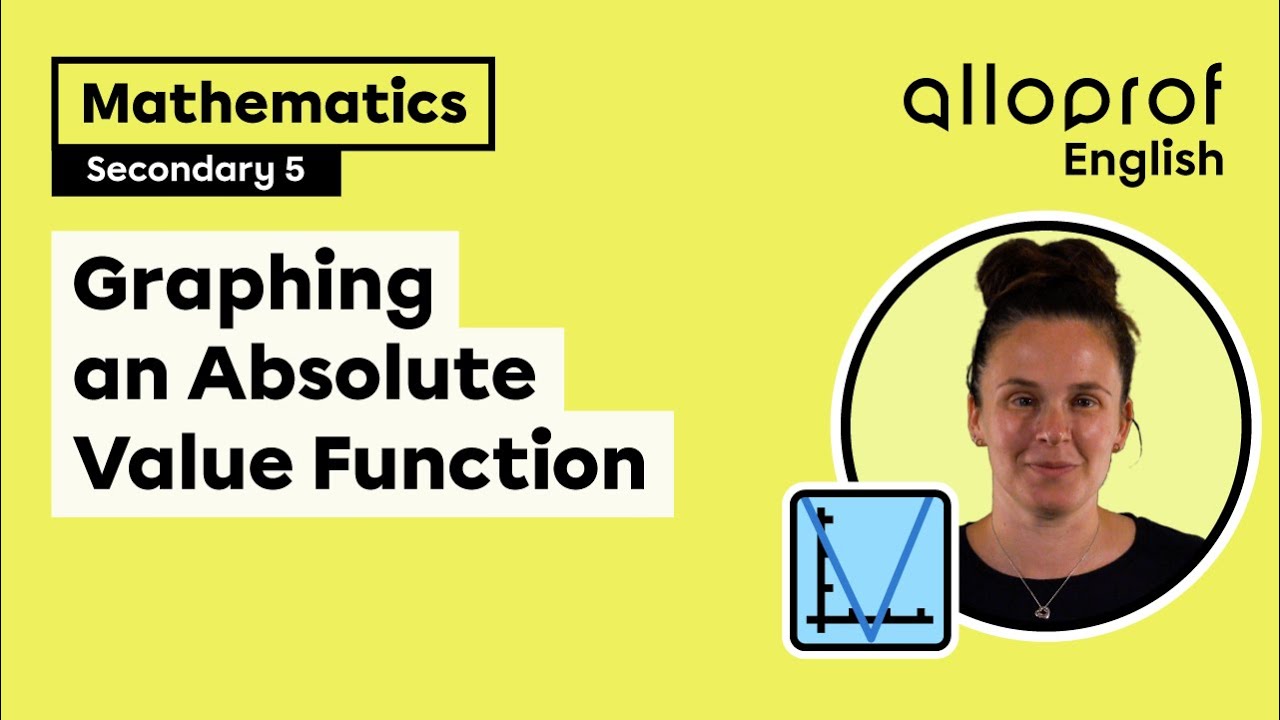 Mathematics

Secondary 5

alloprof
English

Graphing an Absolute Value Function